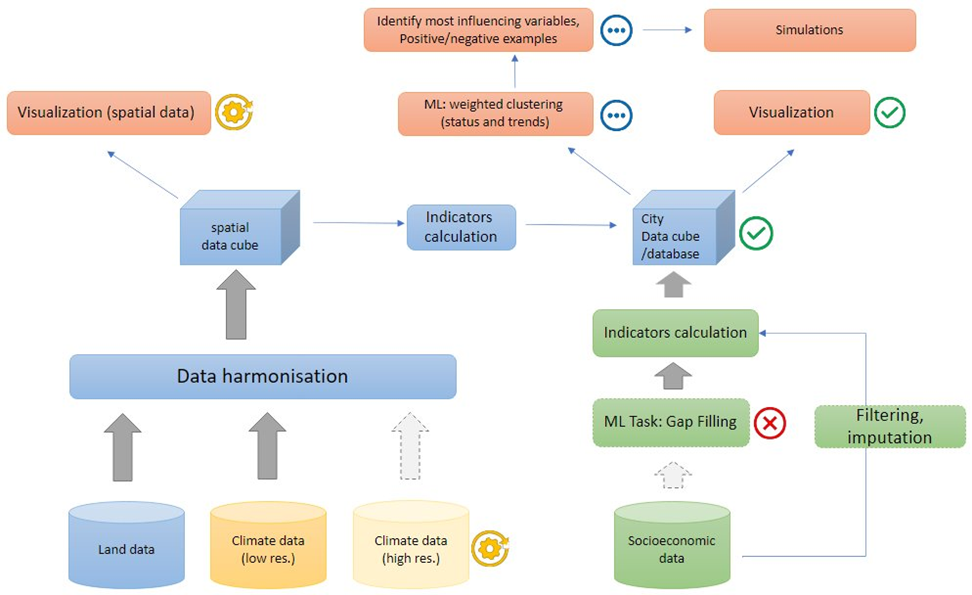 Identify most influencing variables, Positive/negative examples

Simulations

Visualization (spatial data)

ML: weighted clustering (status and trends)

Visualization

spatial data cube

Indicators calculation

City Data cube /database

Indicators calculation

Data harmonisation

ML Task: Gap Filling

Filtering, imputation

Land data

Climate data (low res.)

Climate data (high res.)

Socioeconomic data